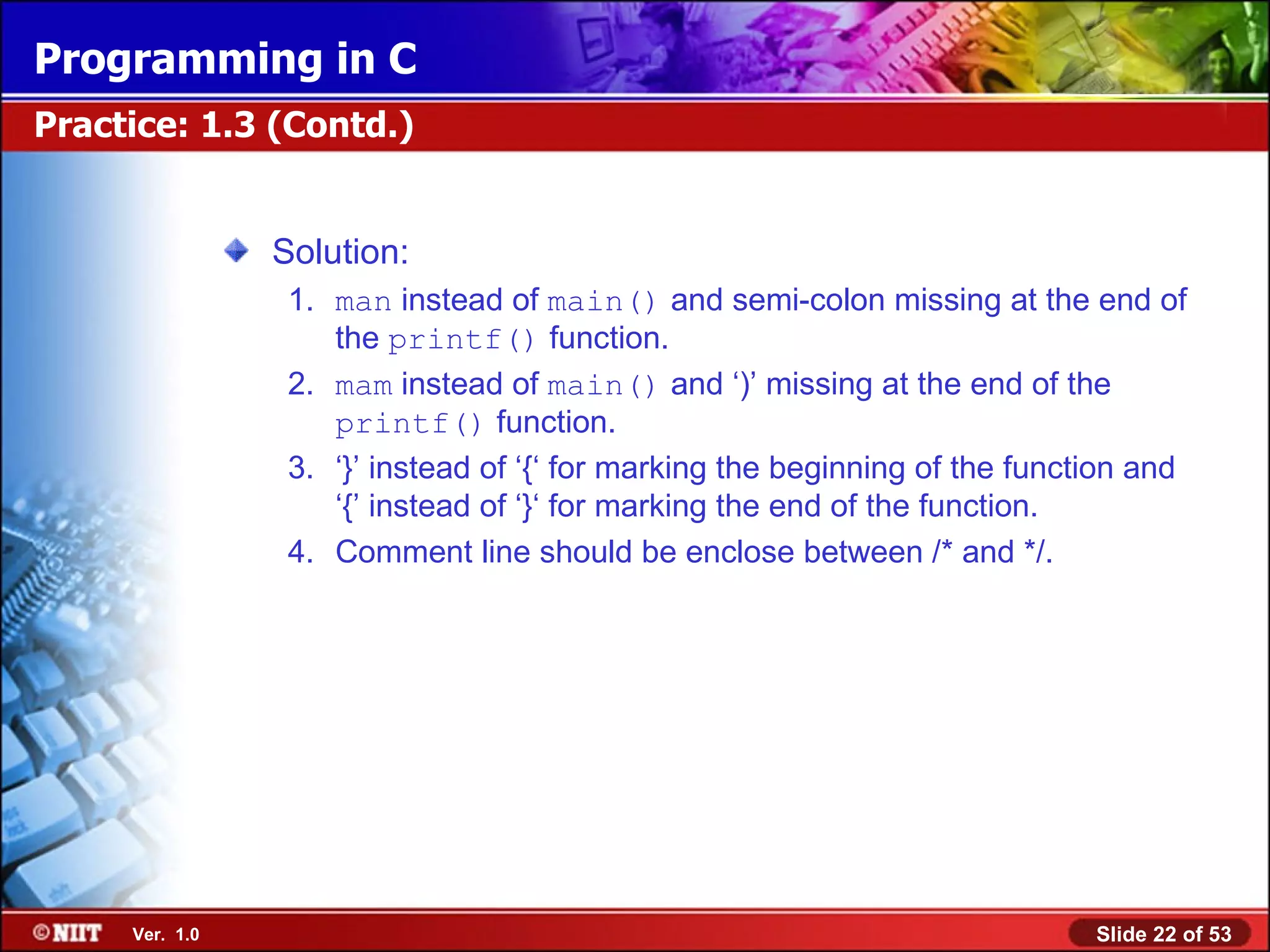 Programming in C

Practice: 1.3 (Contd.)

Solution:

1. man instead of main() and semi-colon missing at the end of the printf() function.
2. mam instead of main() and ‘)’ missing at the end of the printf() function.
3. ‘}’ instead of ‘{‘ for marking the beginning of the function and ‘{’ instead of ‘}‘ for marking the end of the function.
4. Comment line should be enclose between /* and */.

©NIIT Ver. 1.0

Slide 22 of 53